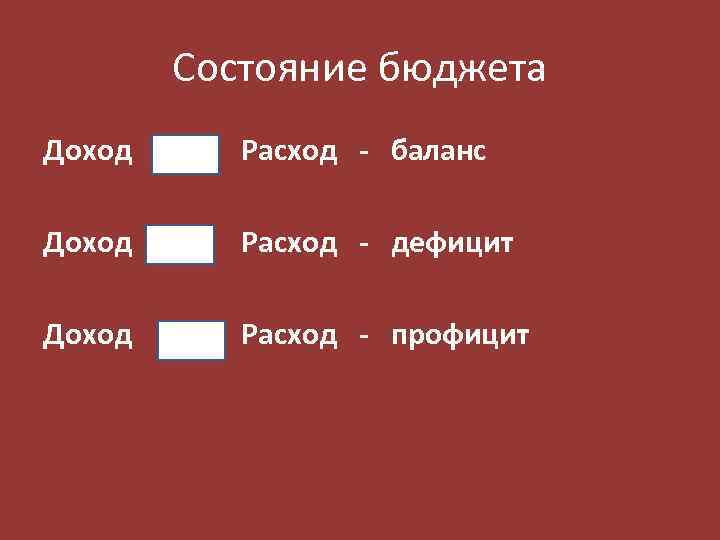 Состояние бюджета

Доход Расход - баланс

Доход Расход - дефицит

Доход Расход - профицит